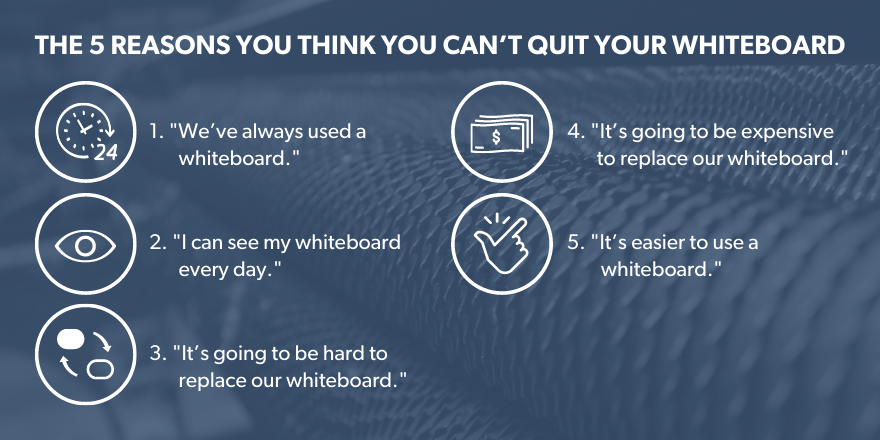 THE 5 REASONS YOU THINK YOU CAN'T QUIT YOUR WHITEBOARD

24

1. "We've always used a whiteboard."

2. "I can see my whiteboard every day."

3. "It's going to be hard to replace our whiteboard."

$

4. "It's going to be expensive to replace our whiteboard."

5. "It's easier to use a whiteboard."